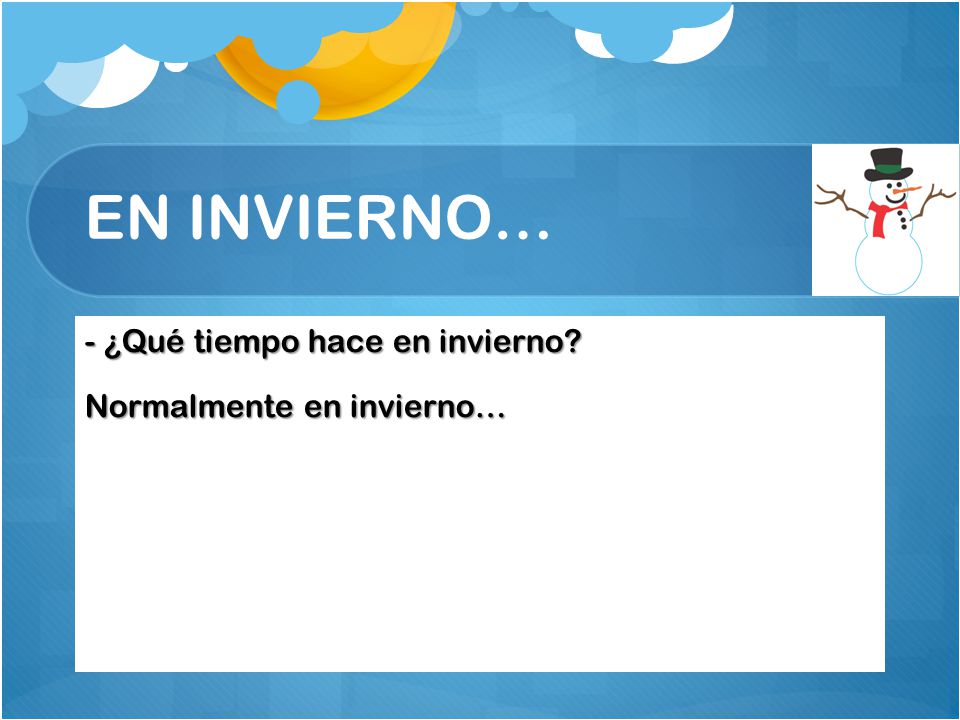 EN INVIERNO…

- ¿Qué tiempo hace en invierno?

Normalmente en invierno…